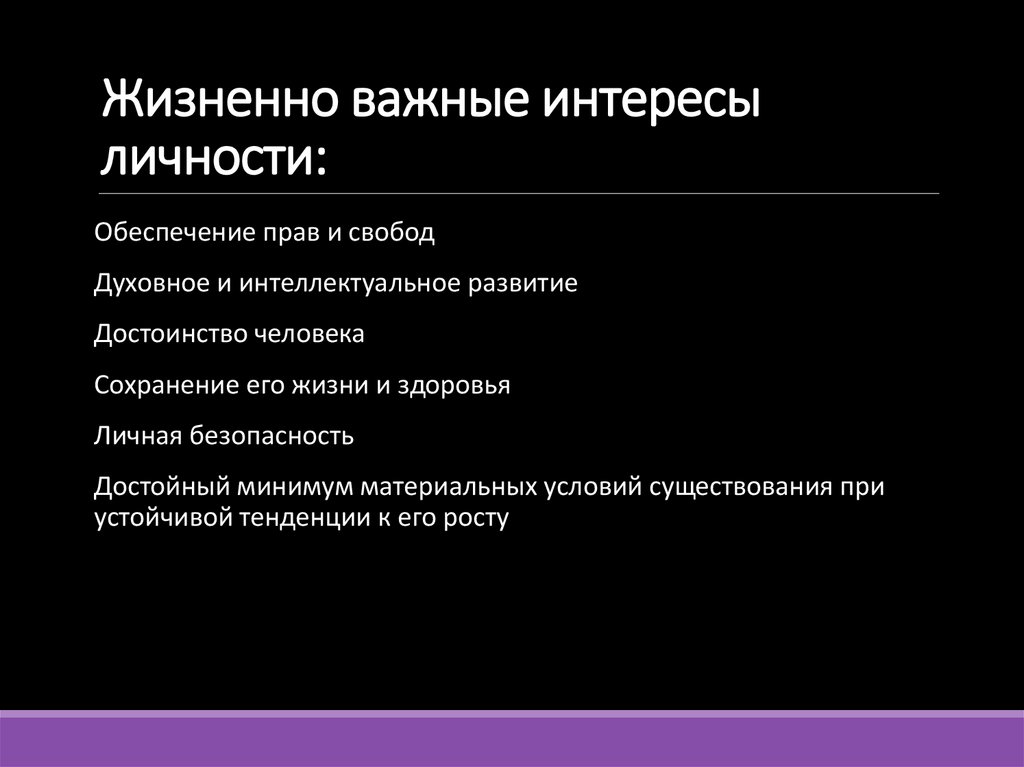 Жизненно важные интересы личности:

Обеспечение прав и свобод

Духовное и интеллектуальное развитие

Достоинство человека

Сохранение его жизни и здоровья

Личная безопасность

Достойный минимум материальных условий существования при устойчивой тенденции к его росту